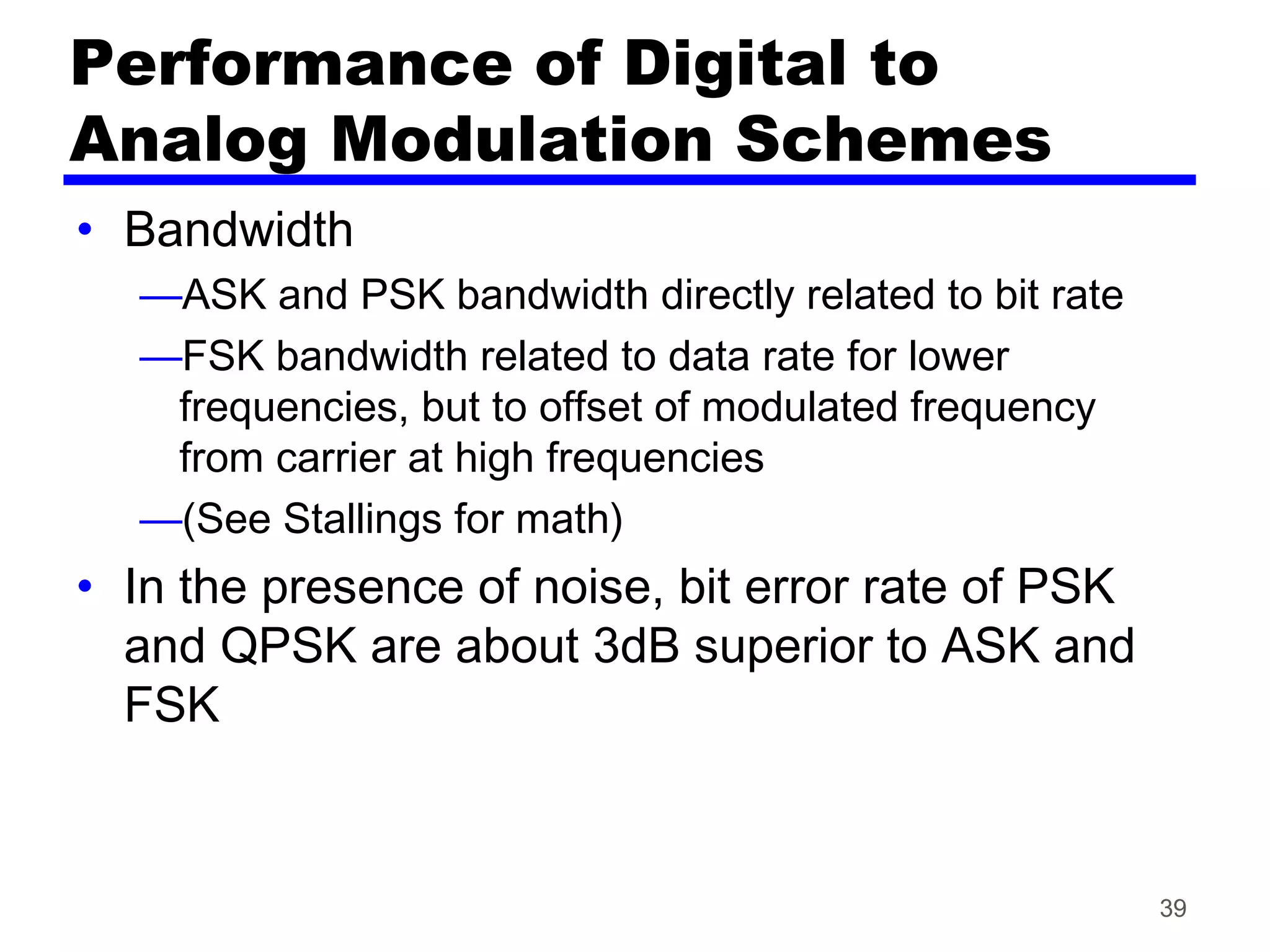 Performance of Digital to Analog Modulation Schemes

• Bandwidth

—ASK and PSK bandwidth directly related to bit rate

—FSK bandwidth related to data rate for lower frequencies, but to offset of modulated frequency from carrier at high frequencies

—(See Stallings for math)

• In the presence of noise, bit error rate of PSK and QPSK are about 3dB superior to ASK and FSK

39